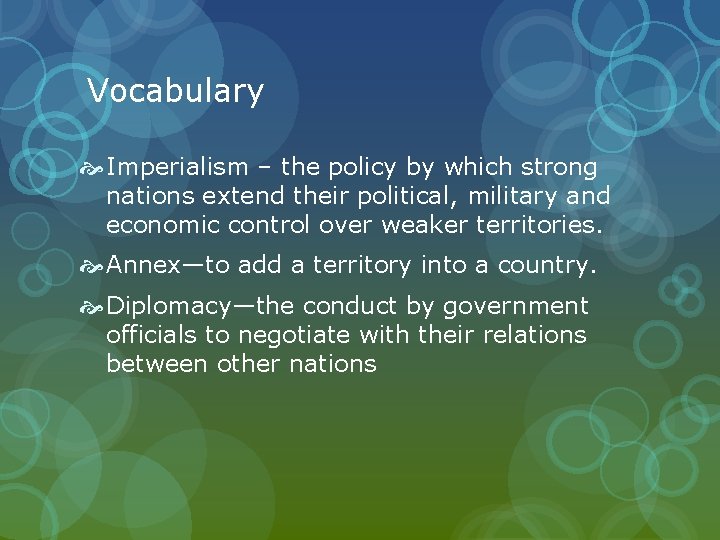 Vocabulary

Imperialism – the policy by which strong nations extend their political, military and economic control over weaker territories.

Annex—to add a territory into a country.

Diplomacy—the conduct by government officials to negotiate with their relations between other nations